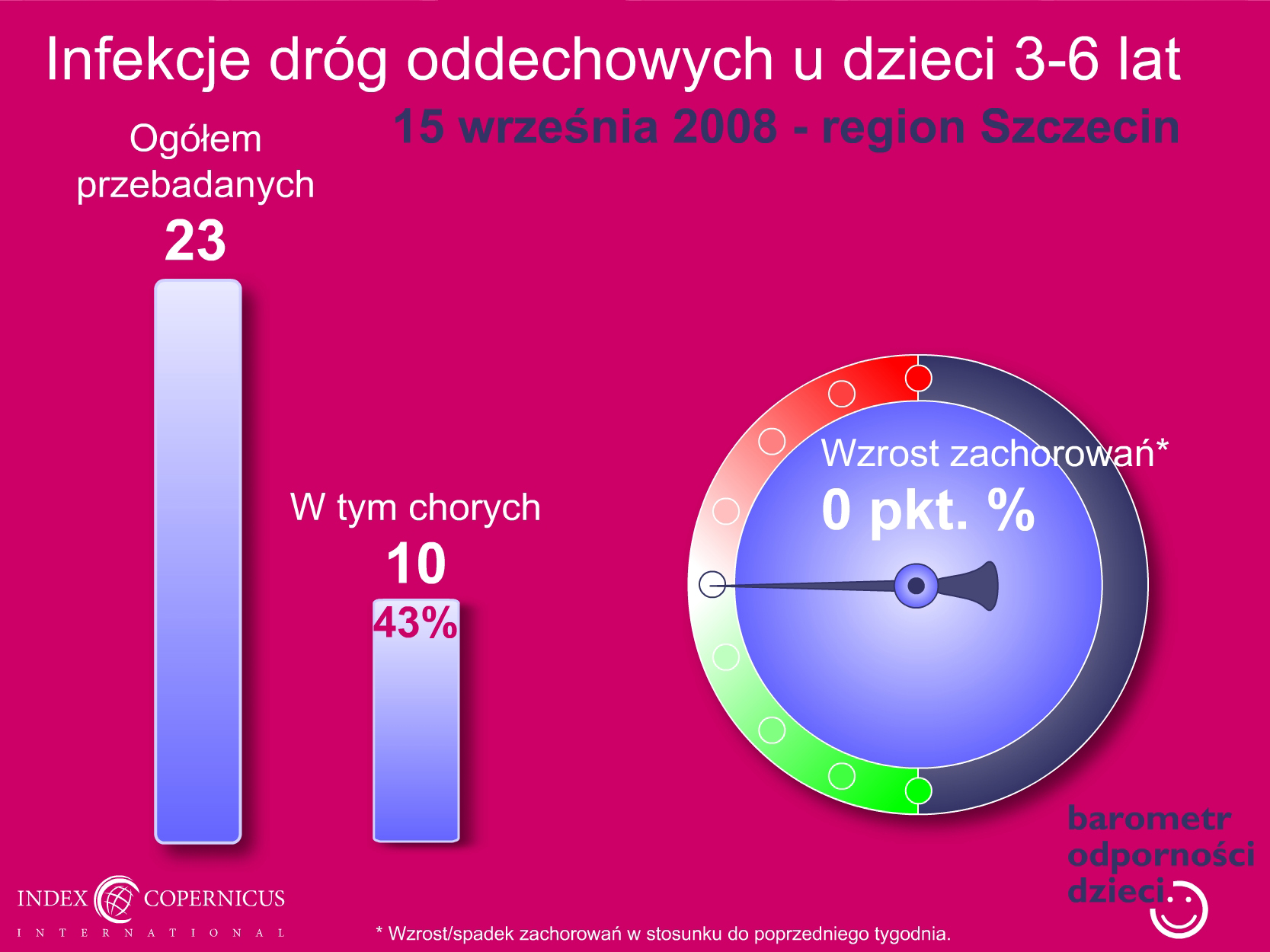 Infekcje dróg oddechowych u dzieci 3-6 lat

15 września 2008 - region Szczecin

Ogółem przebadanych

23

W tym chorych

10

43%

Wzrost zachorowań*

0 pkt. %

barometr odporności dzieci

INDEX COPERNICUS INTERNATIONAL

* Wzrost/spadek zachorowań w stosunku do poprzedniego tygodnia.